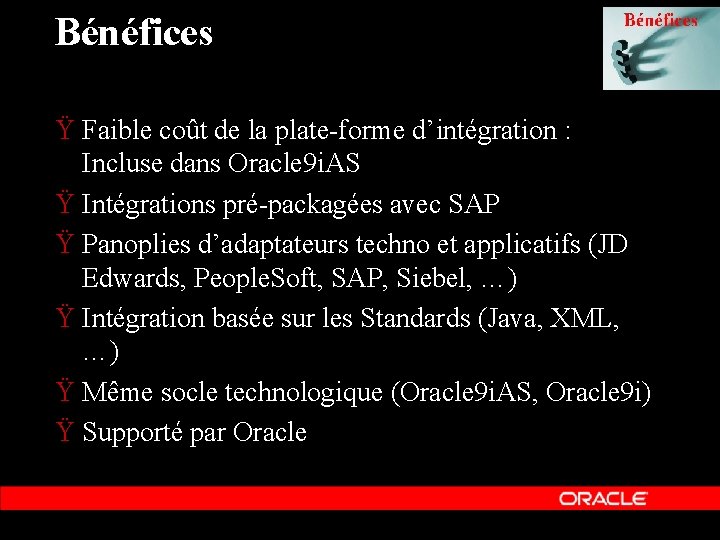 Bénéfices

Bénéfices

Ÿ Faible coût de la plate-forme d'intégration : Incluse dans Oracle9iAS

Ÿ Intégrations pré-packagées avec SAP

Ÿ Panoplies d'adaptateurs techno et applicatifs (JD Edwards, PeopleSoft, SAP, Siebel, …)

Ÿ Intégration basée sur les Standards (Java, XML, …)

Ÿ Même socle technologique (Oracle9iAS, Oracle9i)

Ÿ Supporté par Oracle

ORACLE